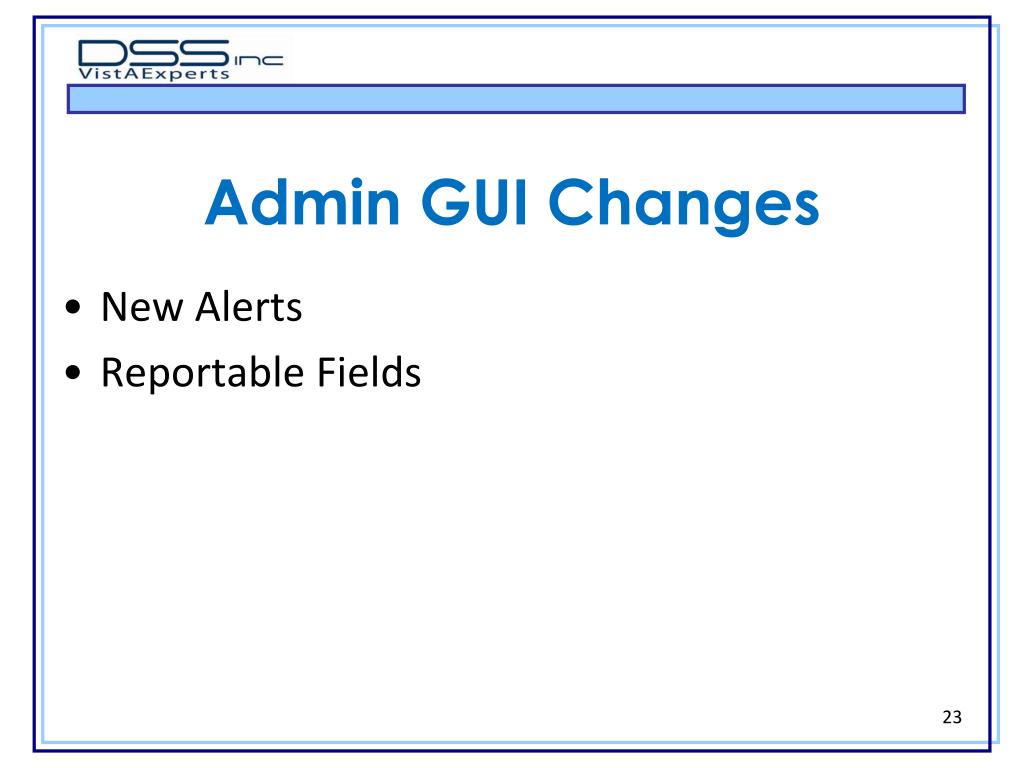 DSS inc
VistAExperts

Admin GUI Changes

• New Alerts
• Reportable Fields

23